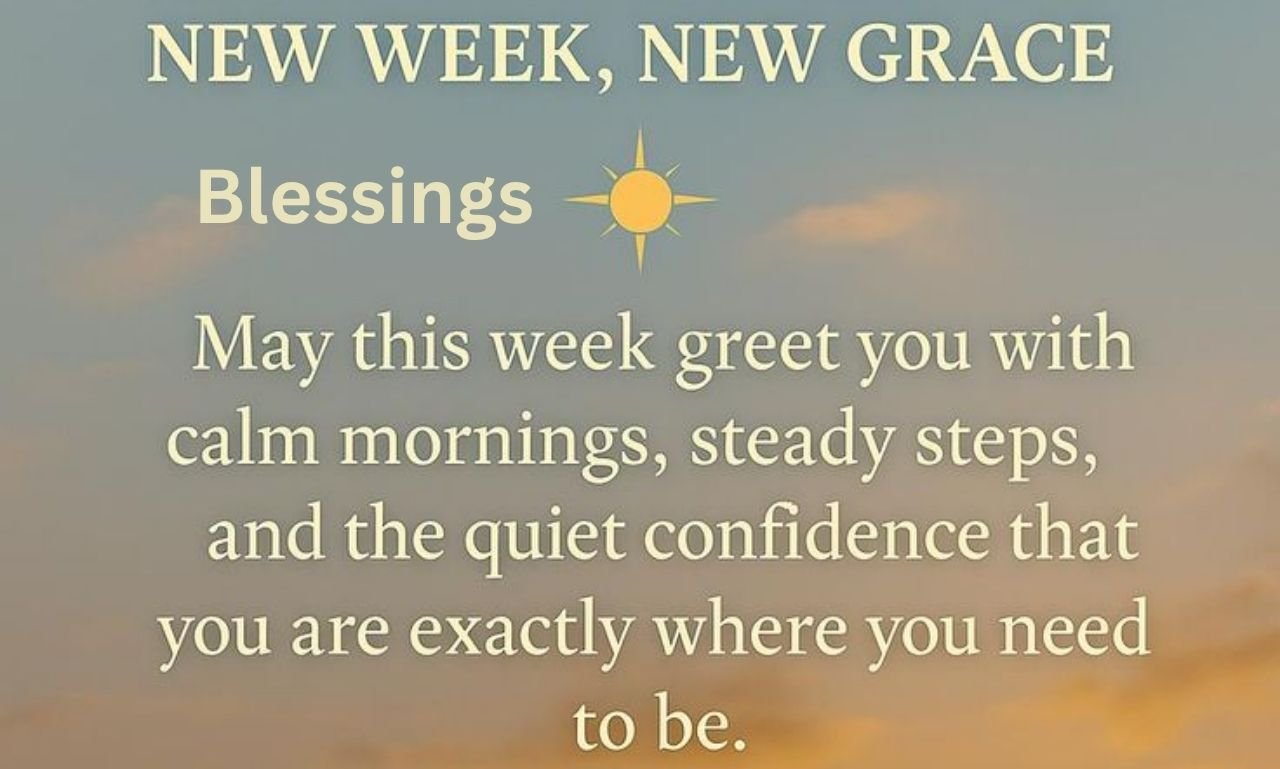 NEW WEEK, NEW GRACE

Blessings

May this week greet you with calm mornings, steady steps, and the quiet confidence that you are exactly where you need to be.